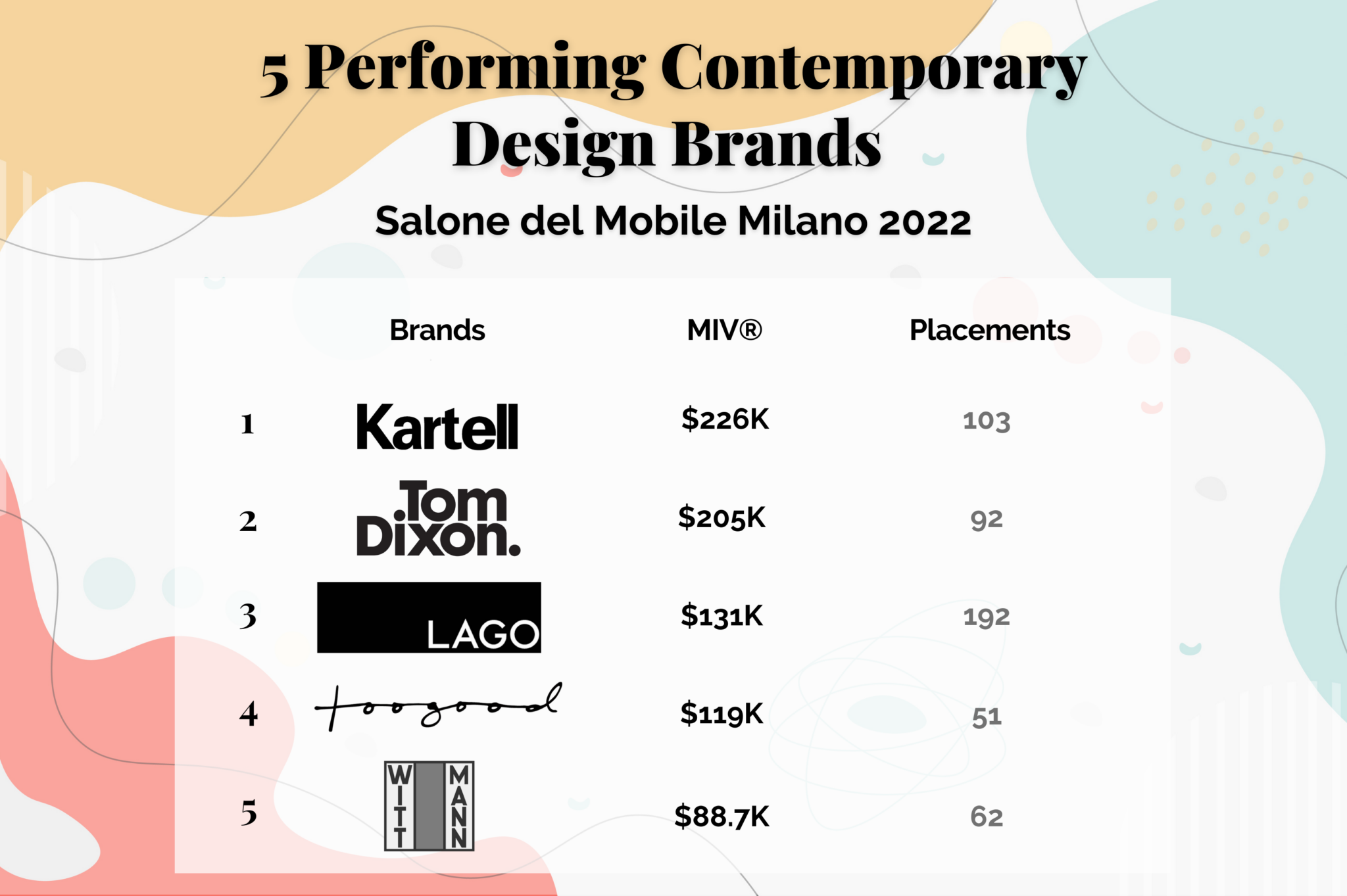 5 Performing Contemporary Design Brands

Salone del Mobile Milano 2022

| | Brands | MIV® | Placements |
|---|---|---|---|
| 1 | Kartell | \$226K | 103 |
| 2 | Tom Dixon. | \$205K | 92 |
| 3 | LAGO | \$131K | 192 |
| 4 | toogood | \$119K | 51 |
| 5 | WITT MANN | \$88.7K | 62 |